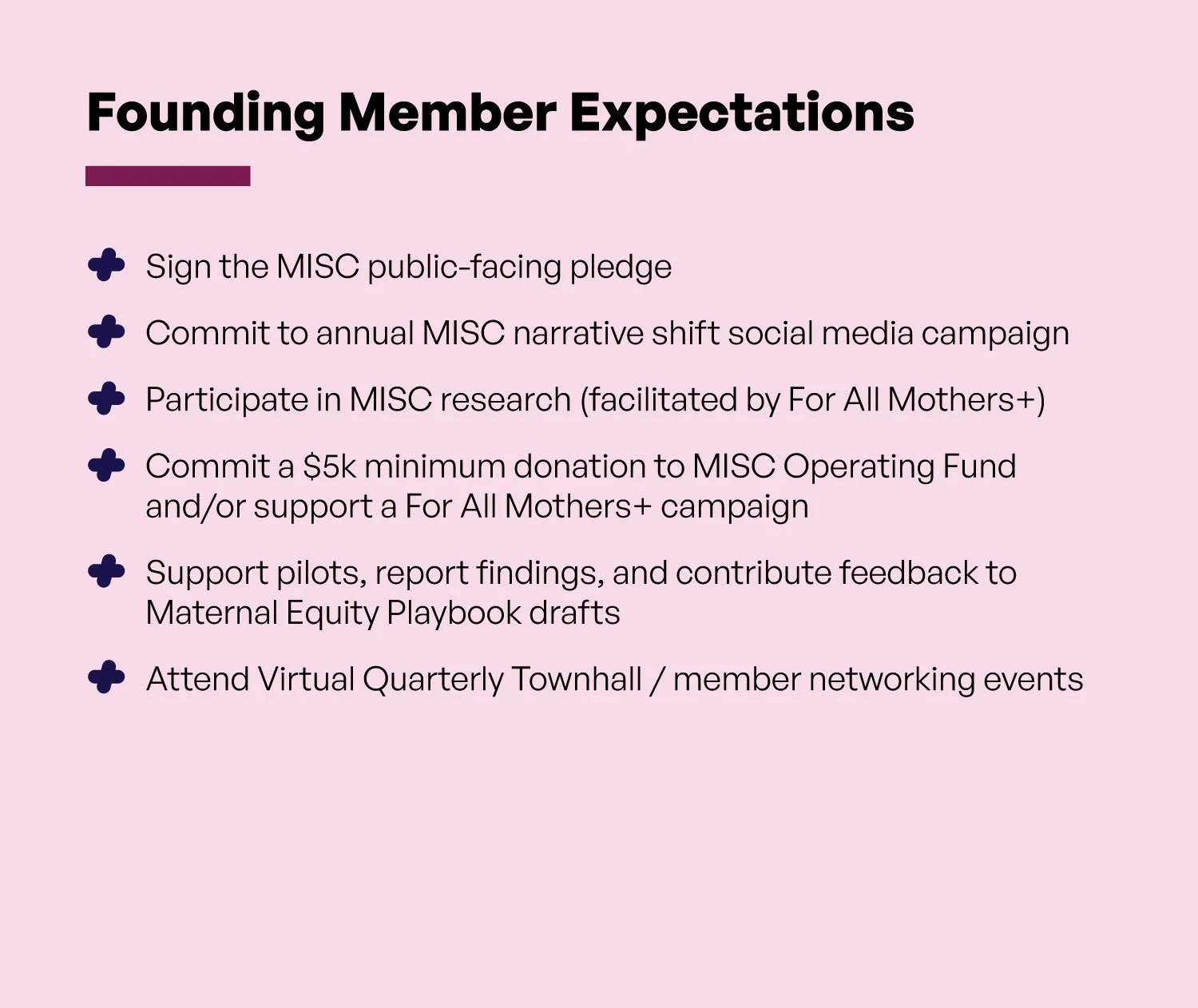 Founding Member Expectations

Sign the MISC public-facing pledge

Commit to annual MISC narrative shift social media campaign

Participate in MISC research (facilitated by For All Mothers+)

Commit a \$5k minimum donation to MISC Operating Fund and/or support a For All Mothers+ campaign

Support pilots, report findings, and contribute feedback to Maternal Equity Playbook drafts

Attend Virtual Quarterly Townhall / member networking events